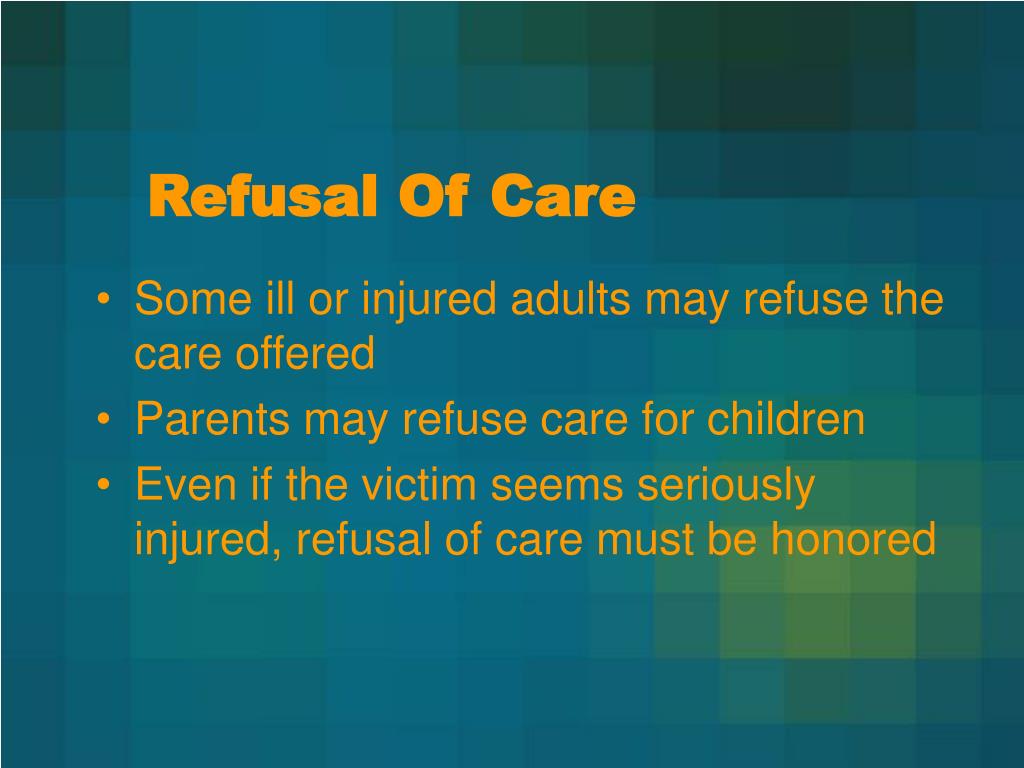 Refusal Of Care

• Some ill or injured adults may refuse the care offered
• Parents may refuse care for children
• Even if the victim seems seriously injured, refusal of care must be honored